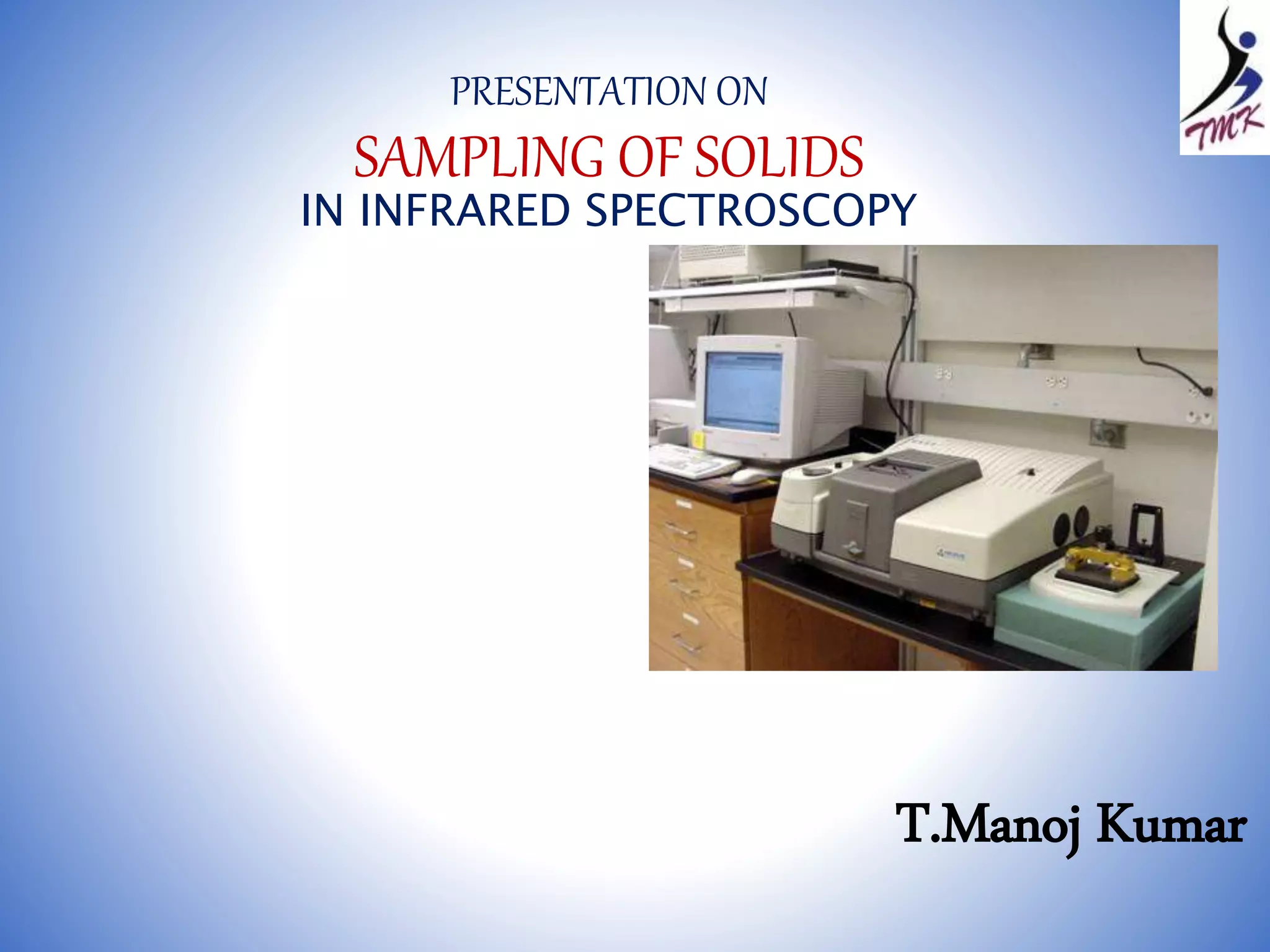 TMK

PRESENTATION ON

SAMPLING OF SOLIDS

IN INFRARED SPECTROSCOPY

T.Manoj Kumar